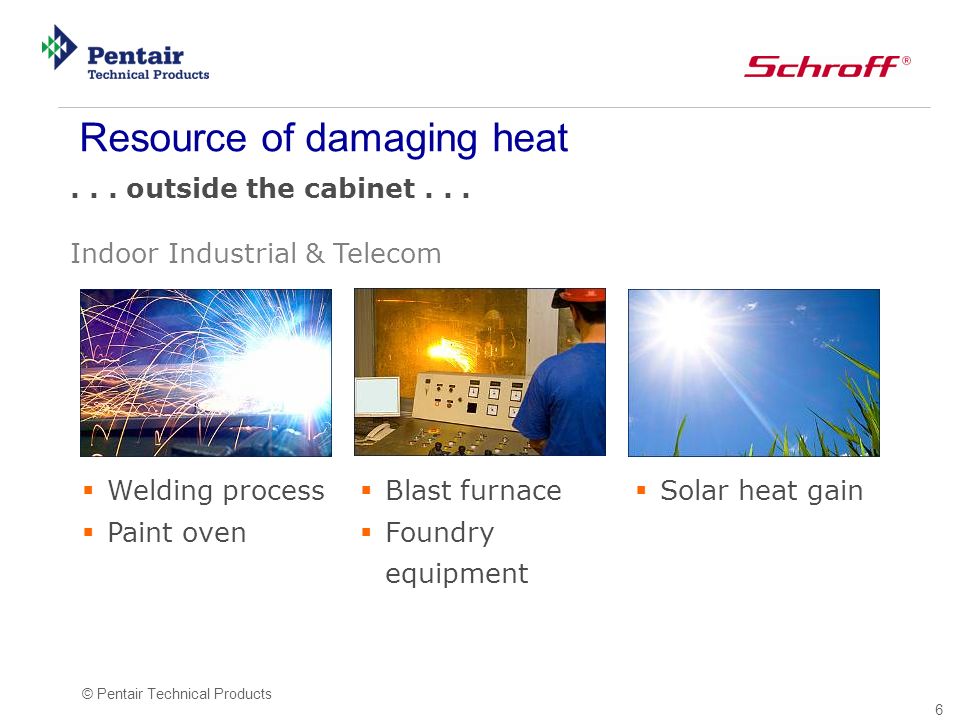 Pentair
Technical Products

Schroff®

Resource of damaging heat

. . . outside the cabinet . . .

Indoor Industrial & Telecom

▪ Welding process
▪ Paint oven

▪ Blast furnace
▪ Foundry equipment

▪ Solar heat gain

© Pentair Technical Products

6